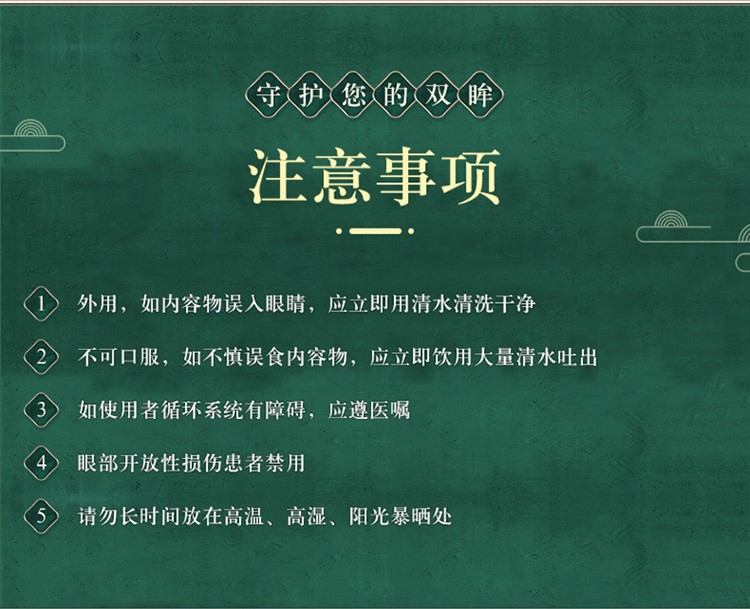 守护您的双眸

注意事项

1 外用，如内容物误入眼睛，应立即用清水清洗干净

2 不可口服，如不慎误食内容物，应立即饮用大量清水吐出

3 如使用者循环系统有障碍，应遵医嘱

4 眼部开放性损伤患者禁用

5 请勿长时间放在高温、高湿、阳光暴晒处